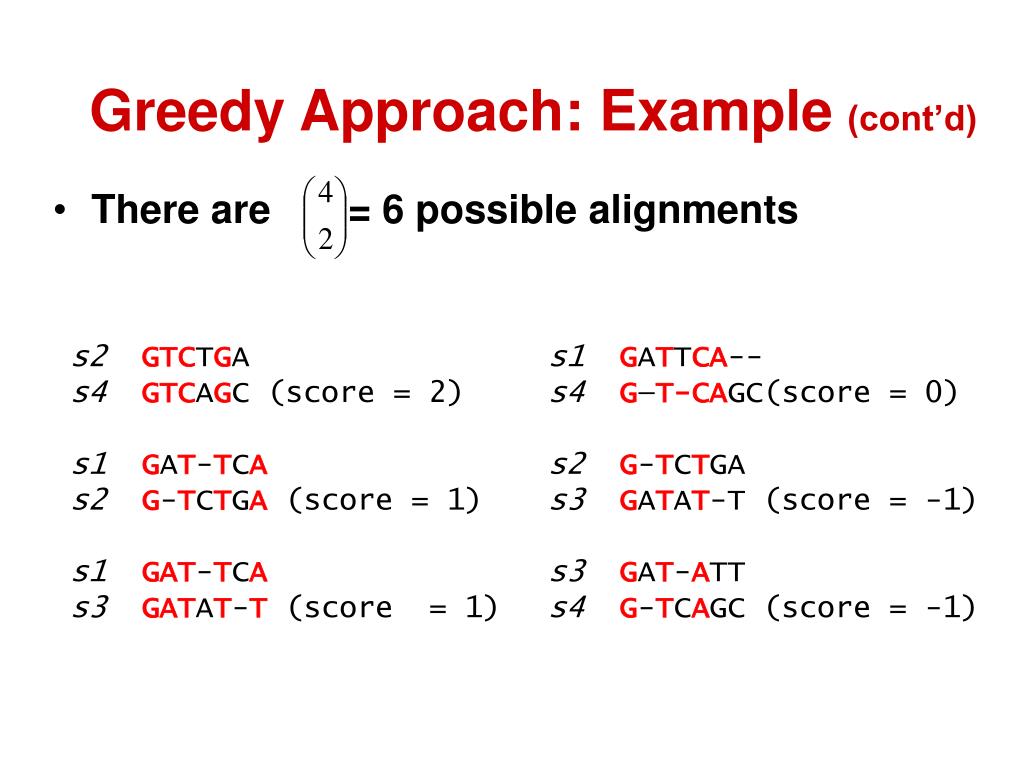 Greedy Approach: Example (cont'd)

• There are $\binom{4}{2}$ = 6 possible alignments

s2 GTCTGA
s4 GTCAGC (score = 2)

s1 GAT-TCA
s2 G-TCTGA (score = 1)

s1 GAT-TCA
s3 GATAT-T (score = 1)

s1 GATTCA--
s4 G—T-CAGC(score = 0)

s2 G-TCTGA
s3 GATAT-T (score = -1)

s3 GAT-ATT
s4 G-TCAGC (score = -1)